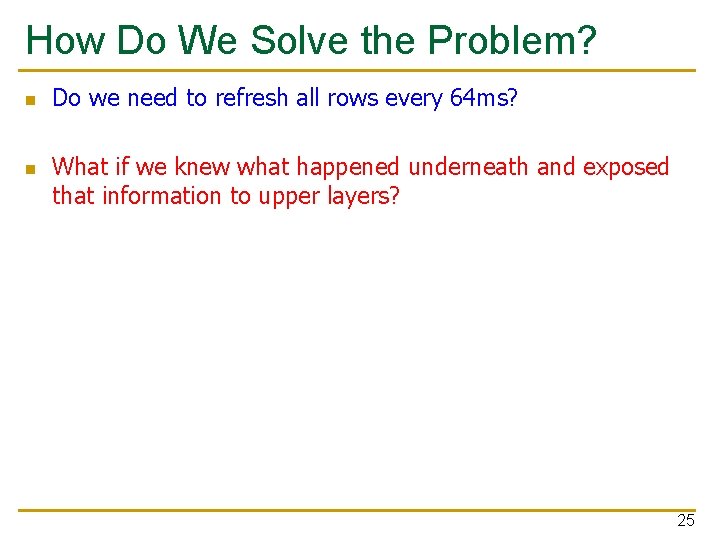 How Do We Solve the Problem?

Do we need to refresh all rows every 64ms?

What if we knew what happened underneath and exposed that information to upper layers?

25